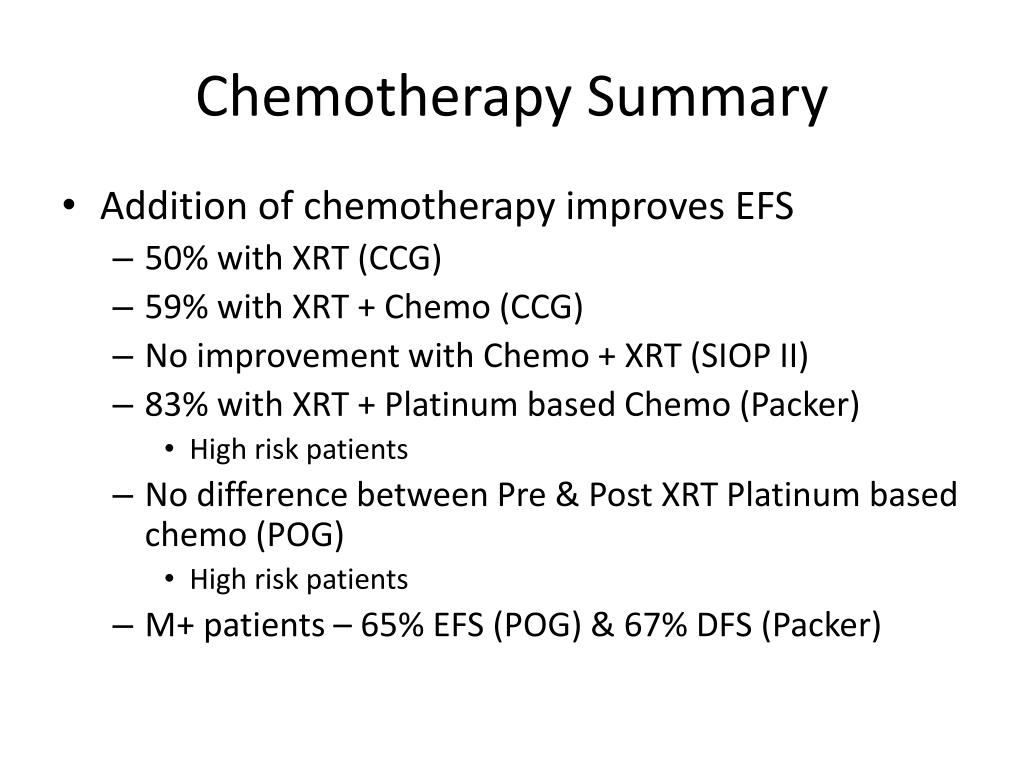 Chemotherapy Summary

• Addition of chemotherapy improves EFS
– 50% with XRT (CCG)
– 59% with XRT + Chemo (CCG)
– No improvement with Chemo + XRT (SIOP II)
– 83% with XRT + Platinum based Chemo (Packer)
• High risk patients
– No difference between Pre & Post XRT Platinum based chemo (POG)
• High risk patients
– M+ patients – 65% EFS (POG) & 67% DFS (Packer)